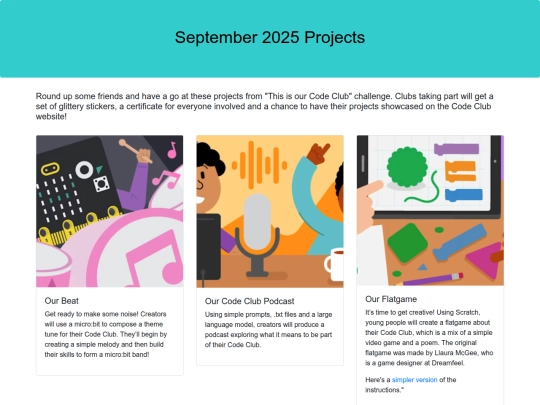 September 2025 Projects

Round up some friends and have a go at these projects from "This is our Code Club" challenge. Clubs taking part will get a set of glittery stickers, a certificate for everyone involved and a chance to have their projects showcased on the Code Club website!

Our Beat

Get ready to make some noise! Creators will use a micro:bit to compose a theme tune for their Code Club. They'll begin by creating a simple melody and then build their skills to form a micro:bit band!

Our Code Club Podcast

Using simple prompts, .txt files and a large language model, creators will produce a podcast exploring what it means to be part of their Code Club.

Our Flatgame

It's time to get creative! Using Scratch, young people will create a flatgame about their Code Club, which is a mix of a simple video game and a poem. The original flatgame was made by Llaura McGee, who is a game designer at Dreamfeel.

Here's a simpler version of the instructions."